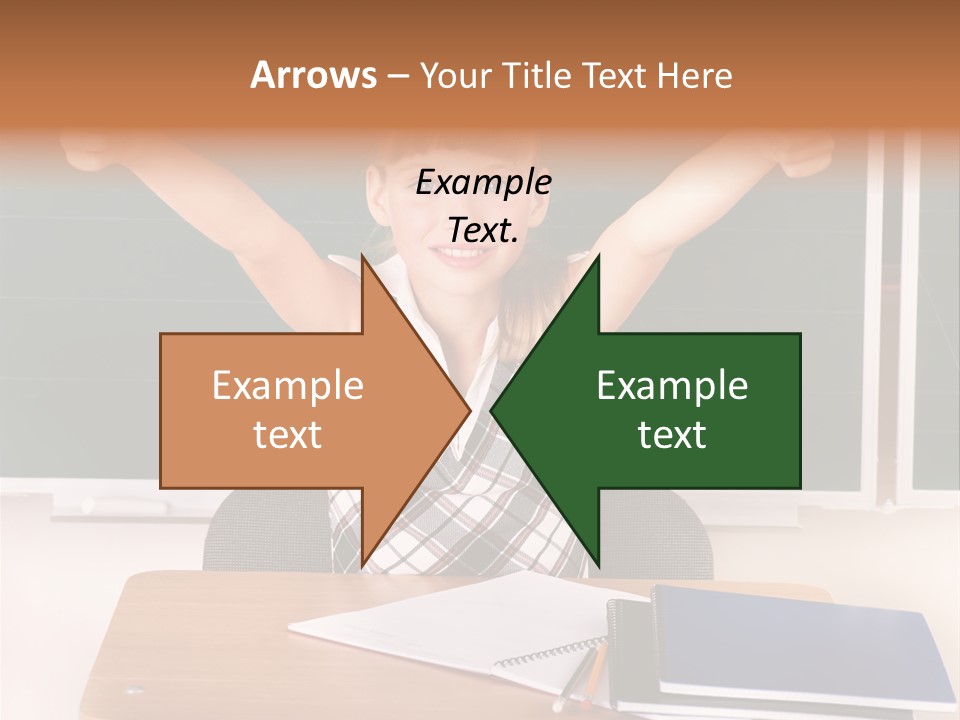 Arrows – Your Title Text Here

Example Text.

Example text

Example text